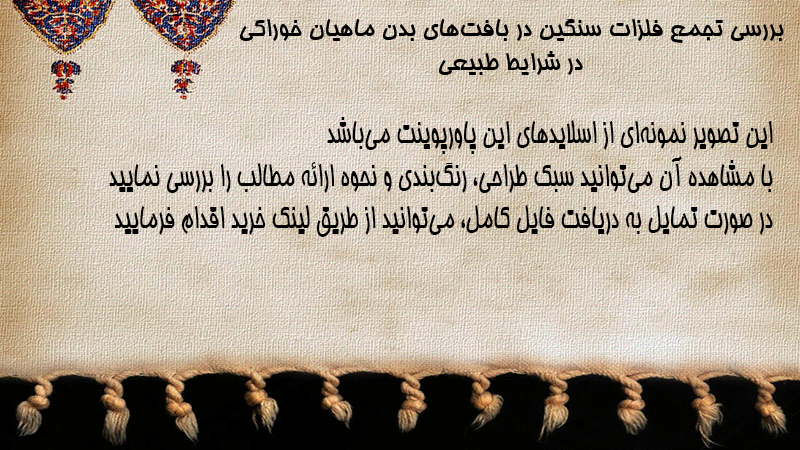 بررسی تجمع فلزات سنگین در بافت‌های بدن ماهیان خوراکی در شرایط طبیعی

این تصویر نمونه‌ای از اسلایدهای این پاورپوینت می‌باشد
با مشاهده آن می‌توانید سبک طراحی، رنگ‌بندی و نحوه ارائه مطالب را بررسی نمایید
در صورت تمایل به دریافت فایل کامل، می‌توانید از طریق لینک خرید اقدام فرمایید